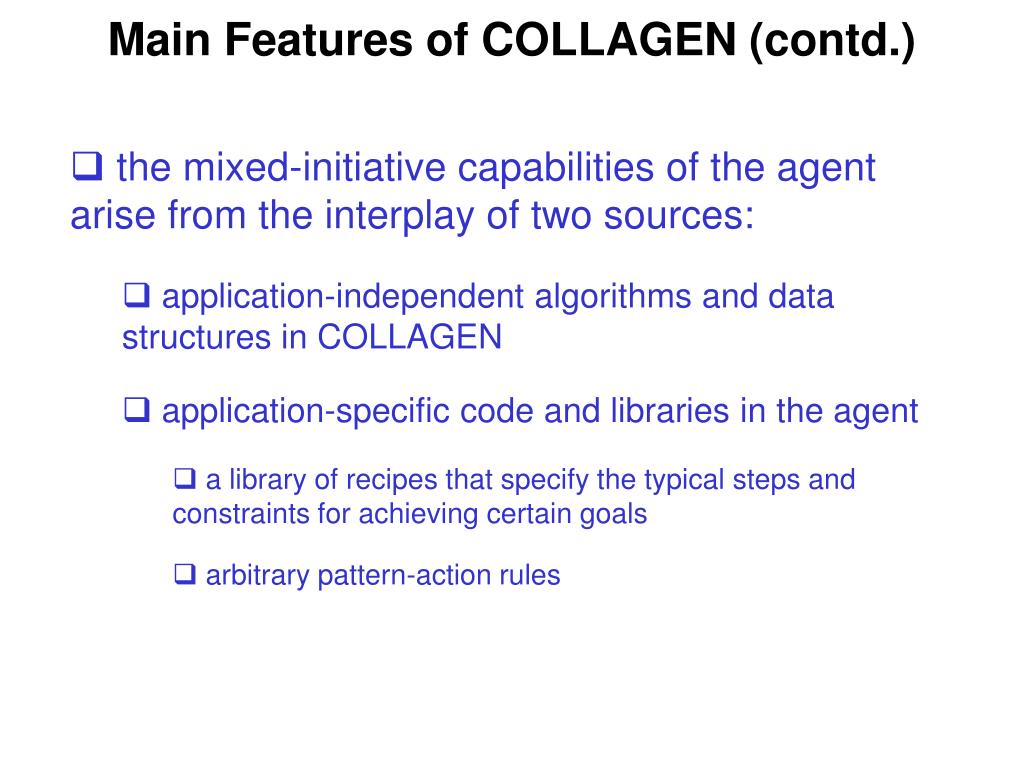 Main Features of COLLAGEN (contd.)

❑ the mixed-initiative capabilities of the agent arise from the interplay of two sources:

❑ application-independent algorithms and data structures in COLLAGEN

❑ application-specific code and libraries in the agent

❑ a library of recipes that specify the typical steps and constraints for achieving certain goals

❑ arbitrary pattern-action rules